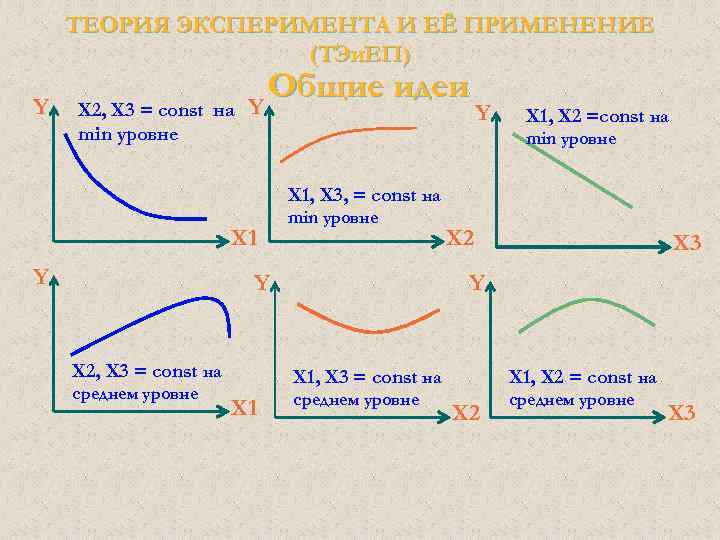 ТЕОРИЯ ЭКСПЕРИМЕНТА И ЕЁ ПРИМЕНЕНИЕ (ТЭиЕП)

Общие идеи

Y
X2, X3 = const на min уровне
X1

Y
X1, X3, = const на min уровне
X2

Y
X1, X2 =const на min уровне
X3

Y
X2, X3 = const на среднем уровне
X1

Y
X1, X3 = const на среднем уровне
X2

Y
X1, X2 = const на среднем уровне
X3